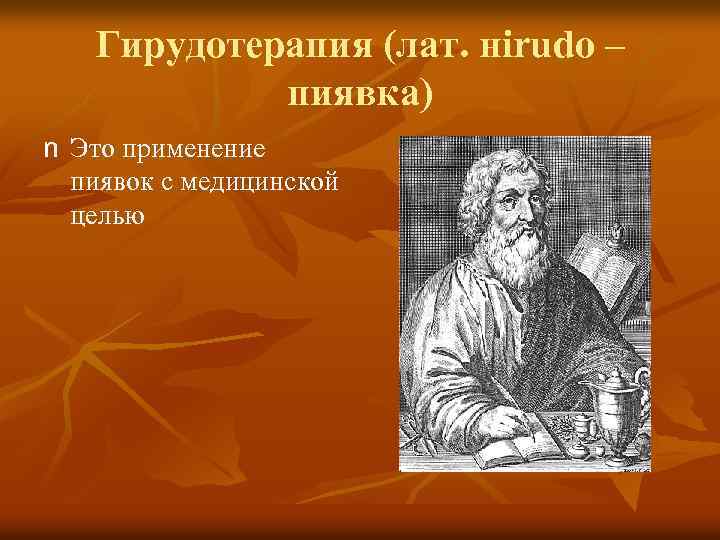 Гирудотерапия (лат. hirudo – пиявка)

n Это применение пиявок с медицинской целью